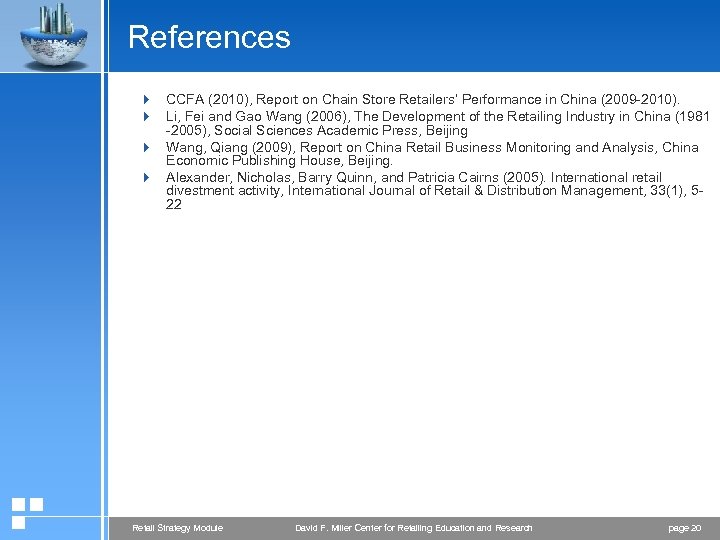 References

CCFA (2010), Report on Chain Store Retailers' Performance in China (2009-2010).

Li, Fei and Gao Wang (2006), The Development of the Retailing Industry in China (1981 -2005), Social Sciences Academic Press, Beijing

Wang, Qiang (2009), Report on China Retail Business Monitoring and Analysis, China Economic Publishing House, Beijing.

Alexander, Nicholas, Barry Quinn, and Patricia Cairns (2005). International retail divestment activity, International Journal of Retail & Distribution Management, 33(1), 5-22

Retail Strategy Module    David F. Miller Center for Retailing Education and Research    page 20